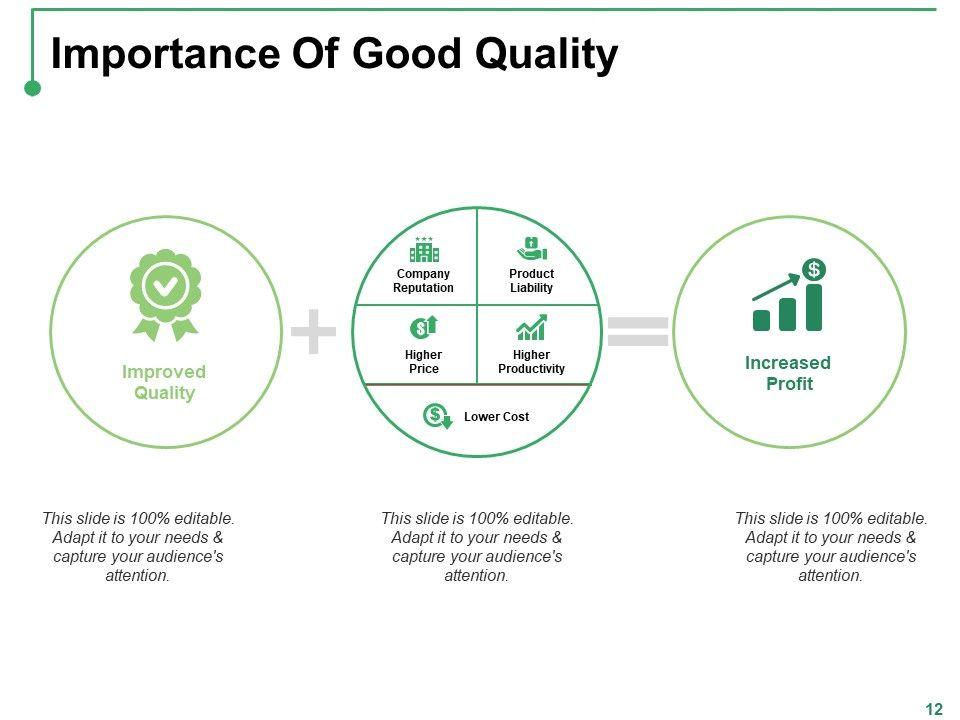 Importance Of Good Quality

Improved Quality

Company Reputation

Product Liability

Higher Price

Higher Productivity

Lower Cost

Increased Profit

This slide is 100% editable. Adapt it to your needs & capture your audience's attention.

This slide is 100% editable. Adapt it to your needs & capture your audience's attention.

This slide is 100% editable. Adapt it to your needs & capture your audience's attention.

12